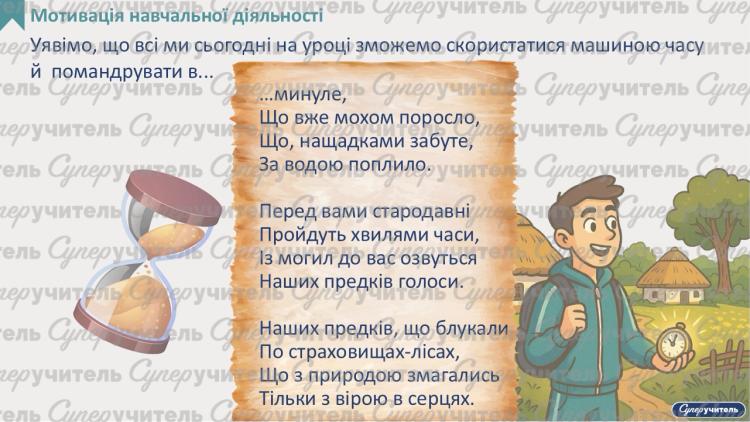 Мотивація навчальної діяльності

Уявімо, що всі ми сьогодні на уроці зможемо скористатися машиною часу й помандрувати в...

...минуле,
Що вже мохом поросло,
Що, нащадками забуте,
За водою поплило.

Перед вами стародавні
Пройдуть хвилями часи,
Із могил до вас озвуться
Наших предків голоси.

Наших предків, що блукали
По страховищах-лісах,
Що з природою змагались
Тільки з вірою в серцях.

Суперучитель